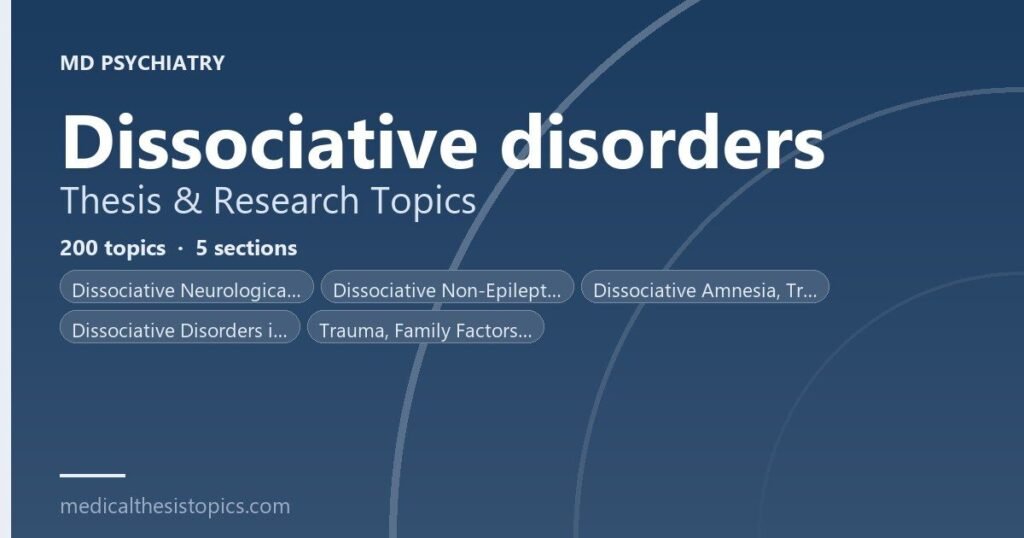 MD PSYCHIATRY

Dissociative disorders

Thesis & Research Topics

200 topics · 5 sections

Dissociative Neurologica...

Dissociative Non-Epilept...

Dissociative Amnesia, Tr...

Dissociative Disorders i...

Trauma, Family Factors...

medicalthesistopics.com